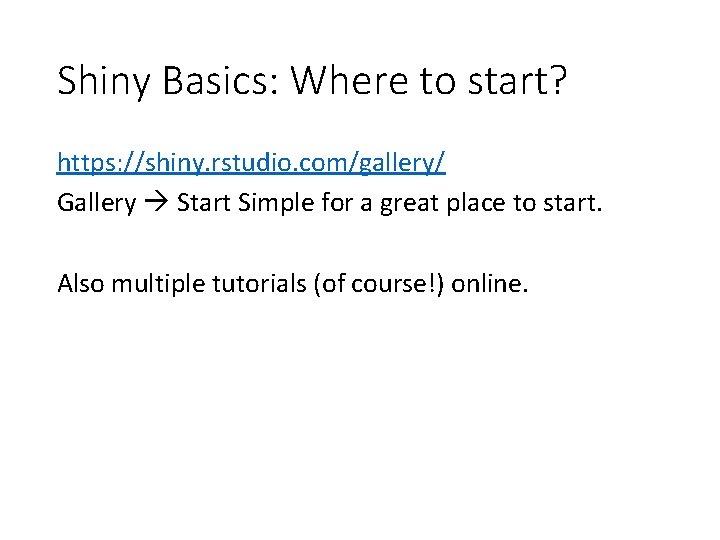 Shiny Basics: Where to start?

https://shiny.rstudio.com/gallery/
Gallery → Start Simple for a great place to start.

Also multiple tutorials (of course!) online.